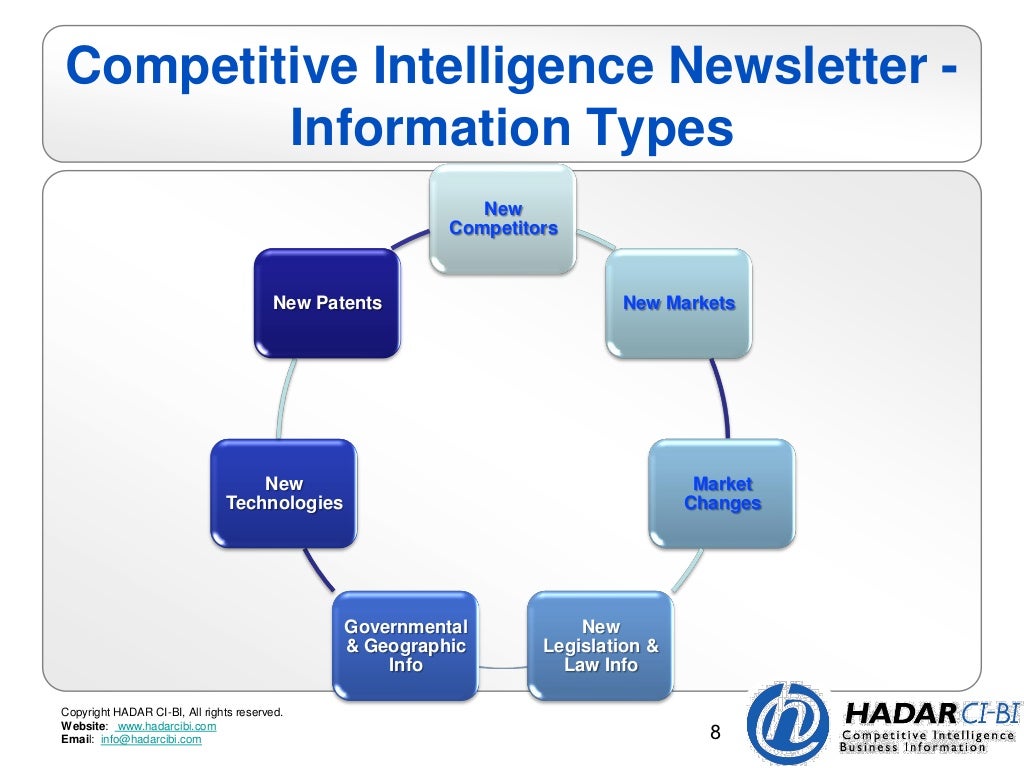 Competitive Intelligence Newsletter - Information Types

New Competitors

New Markets

Market Changes

New Legislation & Law Info

Governmental & Geographic Info

New Technologies

New Patents

Copyright HADAR CI-BI, All rights reserved.
Website: www.hadarcibi.com
Email: info@hadarcibi.com

8

HADAR CI-BI
Competitive Intelligence
Business Information